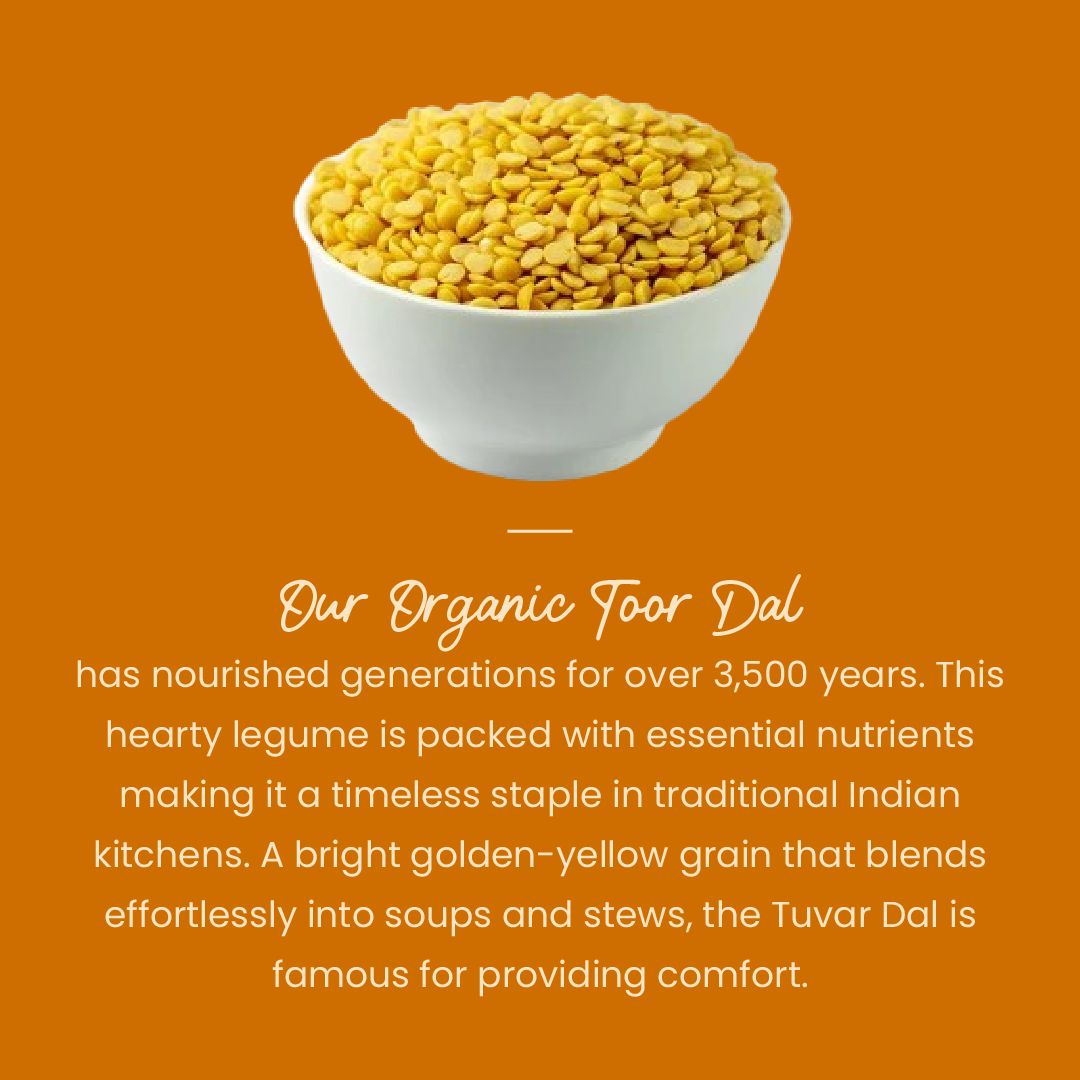 Our Organic Toor Dal

has nourished generations for over 3,500 years. This hearty legume is packed with essential nutrients making it a timeless staple in traditional Indian kitchens. A bright golden-yellow grain that blends effortlessly into soups and stews, the Tuvar Dal is famous for providing comfort.